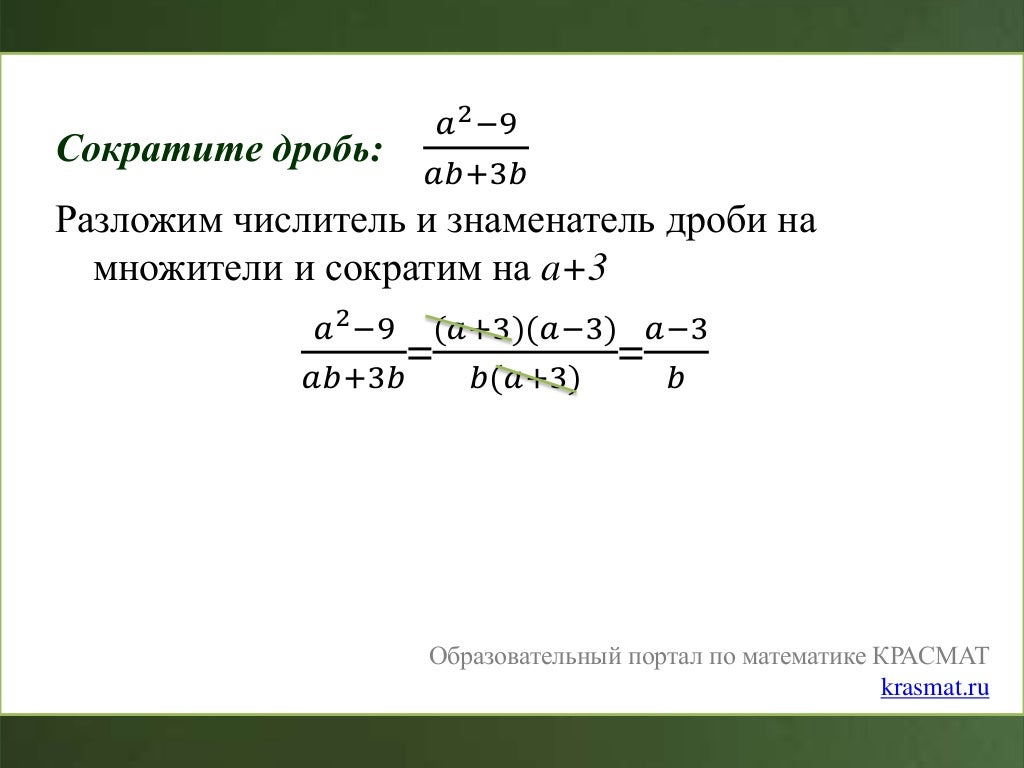 Сократите дробь: $\frac{a^2-9}{ab+3b}$

Разложим числитель и знаменатель дроби на множители и сократим на $a+3$

$\frac{a^2-9}{ab+3b}=\frac{(a+3)(a-3)}{b(a+3)}=\frac{a-3}{b}$

Образовательный портал по математике КРАСМАТ
krasmat.ru